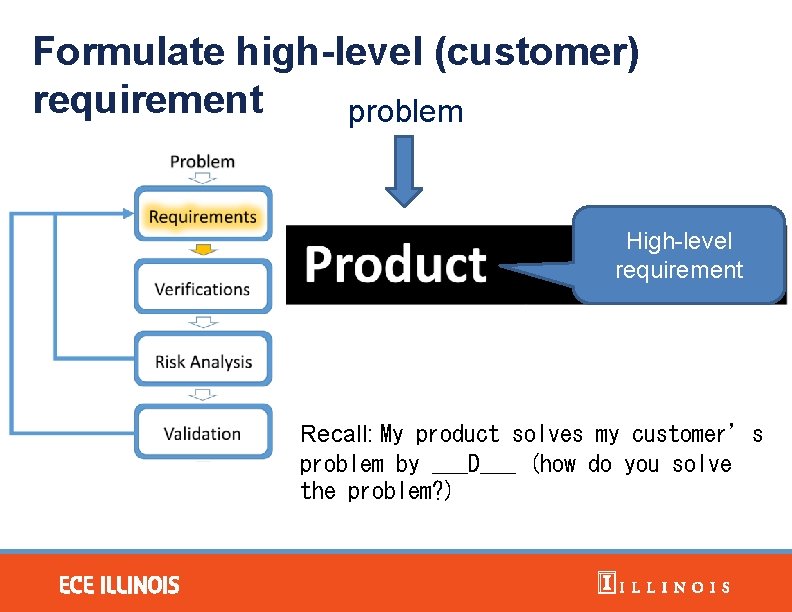 Formulate high-level (customer) requirement

problem

Problem

Requirements

Verifications

Risk Analysis

Validation

Product

High-level requirement

Recall: My product solves my customer's problem by ___D___ (how do you solve the problem?)

ECE ILLINOIS

ILLINOIS